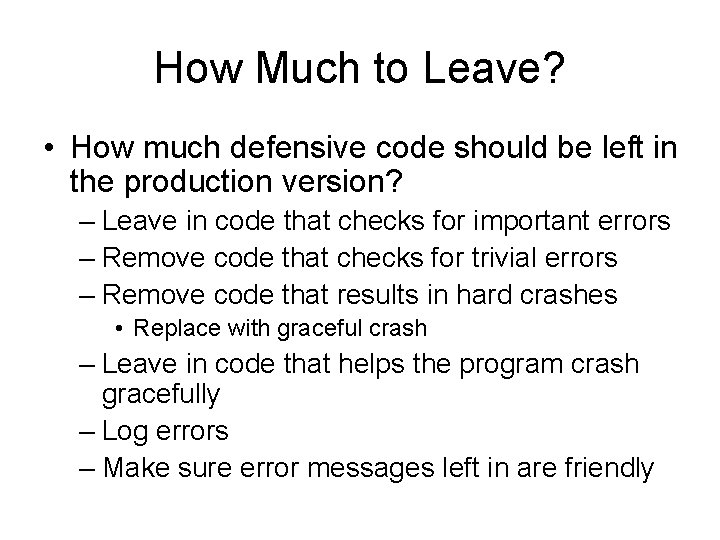 How Much to Leave?

• How much defensive code should be left in the production version?
– Leave in code that checks for important errors
– Remove code that checks for trivial errors
– Remove code that results in hard crashes
• Replace with graceful crash
– Leave in code that helps the program crash gracefully
– Log errors
– Make sure error messages left in are friendly